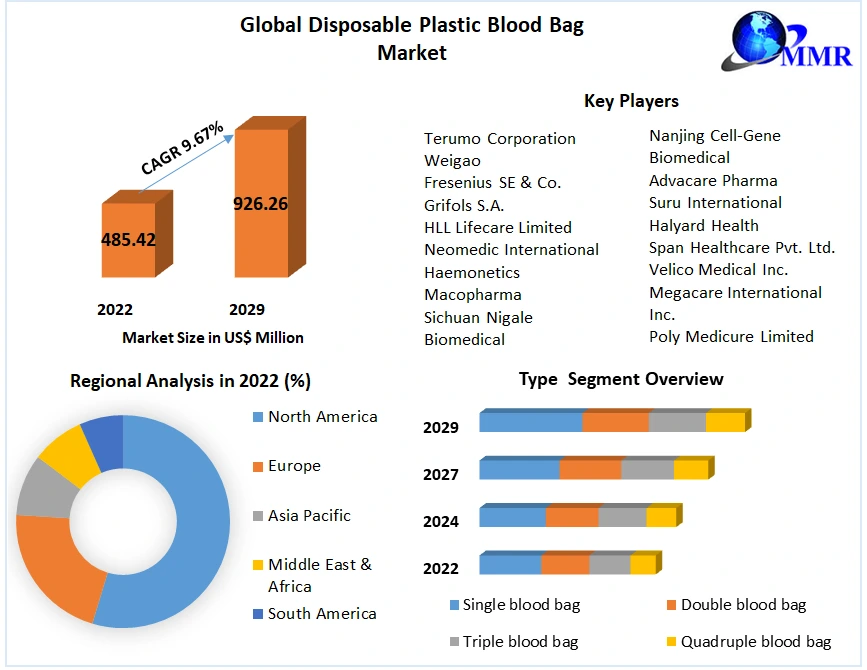 Global Disposable Plastic Blood Bag Market

MMR

CAGR 9.67%

485.42

926.26

2022

2029

Market Size in US$ Million

Key Players

Terumo Corporation
Weigao
Fresenius SE & Co.
Grifols S.A.
HLL Lifecare Limited
Neomedic International
Haemonetics
Macopharma
Sichuan Nigale Biomedical

Nanjing Cell-Gene Biomedical
Advacare Pharma
Suru International
Halyard Health
Span Healthcare Pvt. Ltd.
Velico Medical Inc.
Megacare International Inc.
Poly Medicure Limited

Regional Analysis in 2022 (%)

North America
Europe
Asia Pacific
Middle East & Africa
South America

Type Segment Overview

2029
2027
2024
2022

Single blood bag
Double blood bag
Triple blood bag
Quadruple blood bag